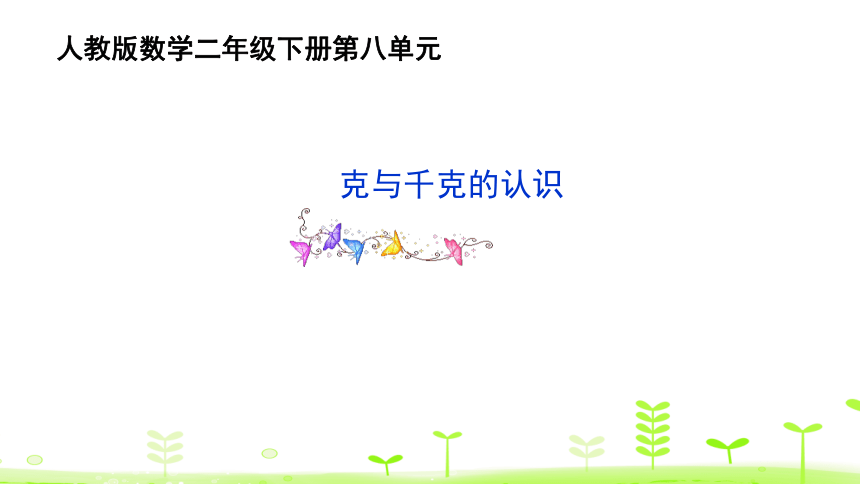 人教版数学二年级下册第八单元

克与千克的认识